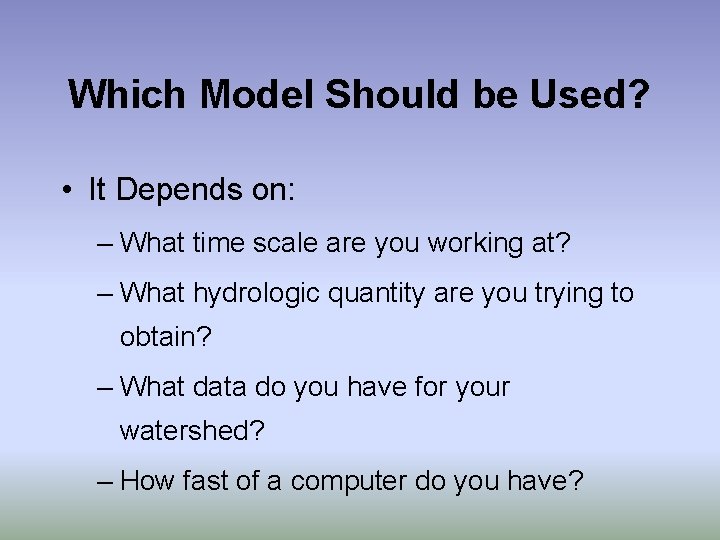 Which Model Should be Used?

• It Depends on:

– What time scale are you working at?

– What hydrologic quantity are you trying to obtain?

– What data do you have for your watershed?

– How fast of a computer do you have?